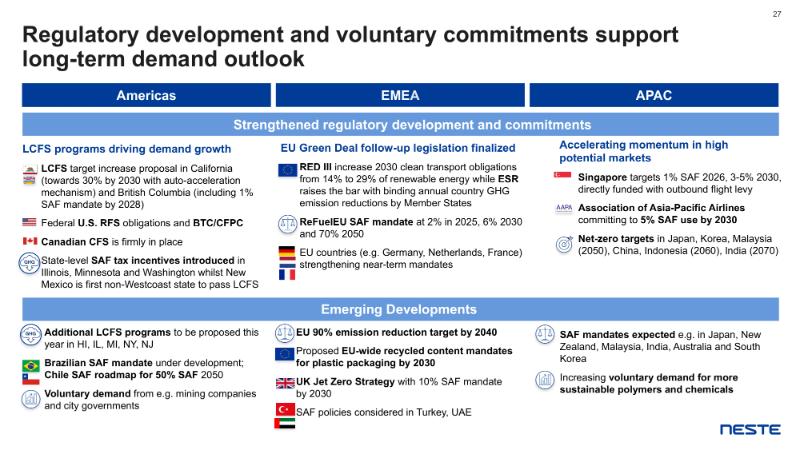 27

Regulatory development and voluntary commitments support long-term demand outlook

Americas

EMEA

APAC

Strengthened regulatory development and commitments

LCFS programs driving demand growth

LCFS target increase proposal in California (towards 30% by 2030 with auto-acceleration mechanism) and British Columbia (including 1% SAF mandate by 2028)

Federal U.S. RFS obligations and BTC/CFPC

Canadian CFS is firmly in place

State-level SAF tax incentives introduced in Illinois, Minnesota and Washington whilst New Mexico is first non-Westcoast state to pass LCFS

EU Green Deal follow-up legislation finalized

RED III increase 2030 clean transport obligations from 14% to 29% of renewable energy while ESR raises the bar with binding annual country GHG emission reductions by Member States

ReFuelEU SAF mandate at 2% in 2025, 6% 2030 and 70% 2050

EU countries (e.g. Germany, Netherlands, France) strengthening near-term mandates

Accelerating momentum in high potential markets

Singapore targets 1% SAF 2026, 3-5% 2030, directly funded with outbound flight levy

AAPA Association of Asia-Pacific Airlines committing to 5% SAF use by 2030

Net-zero targets in Japan, Korea, Malaysia (2050), China, Indonesia (2060), India (2070)

Emerging Developments

Additional LCFS programs to be proposed this year in HI, IL, MI, NY, NJ

Brazilian SAF mandate under development; Chile SAF roadmap for 50% SAF 2050

Voluntary demand from e.g. mining companies and city governments

EU 90% emission reduction target by 2040

Proposed EU-wide recycled content mandates for plastic packaging by 2030

UK Jet Zero Strategy with 10% SAF mandate by 2030

SAF policies considered in Turkey, UAE

SAF mandates expected e.g. in Japan, New Zealand, Malaysia, India, Australia and South Korea

Increasing voluntary demand for more sustainable polymers and chemicals

NESTE